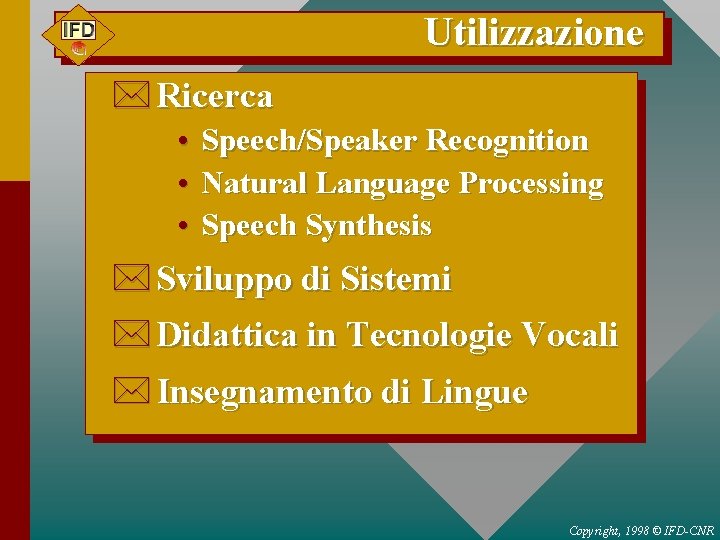 IFD

Utilizzazione

Ricerca
• Speech/Speaker Recognition
• Natural Language Processing
• Speech Synthesis

Sviluppo di Sistemi

Didattica in Tecnologie Vocali

Insegnamento di Lingue

Copyright, 1998 © IFD-CNR